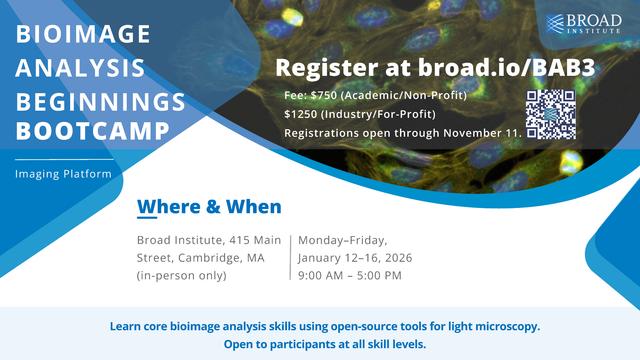 BIOIMAGE ANALYSIS BEGINNINGS BOOTCAMP

Imaging Platform

BROAD INSTITUTE

Register at broad.io/BAB3

Fee: $750 (Academic/Non-Profit)
$1250 (Industry/For-Profit)
Registrations open through November 11.

Where & When

Broad Institute, 415 Main Street, Cambridge, MA (in-person only)

Monday–Friday, January 12–16, 2026
9:00 AM – 5:00 PM

Learn core bioimage analysis skills using open-source tools for light microscopy.
Open to participants at all skill levels.